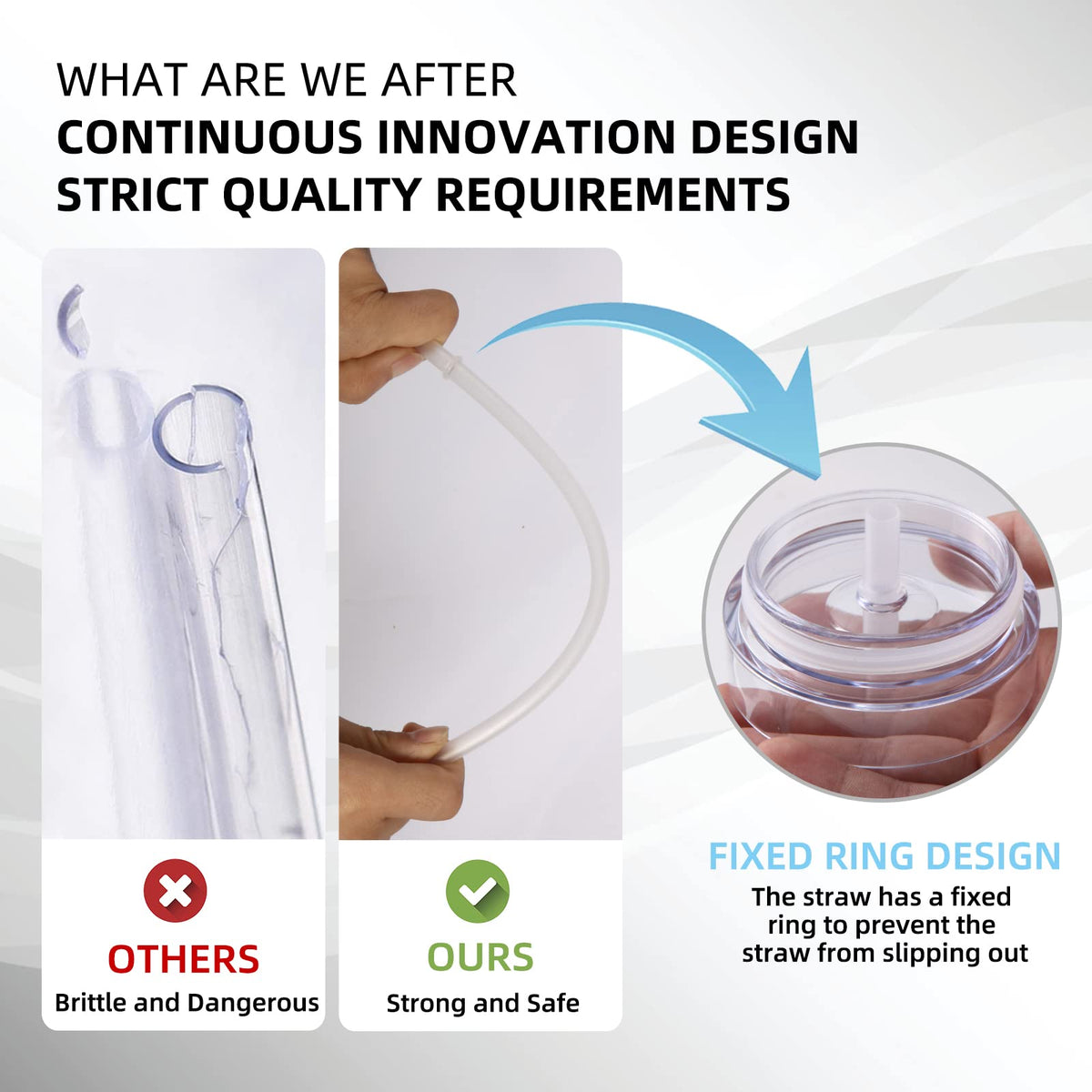 WHAT ARE WE AFTER
CONTINUOUS INNOVATION DESIGN
STRICT QUALITY REQUIREMENTS

OTHERS
Brittle and Dangerous

OURS
Strong and Safe

FIXED RING DESIGN
The straw has a fixed ring to prevent the straw from slipping out